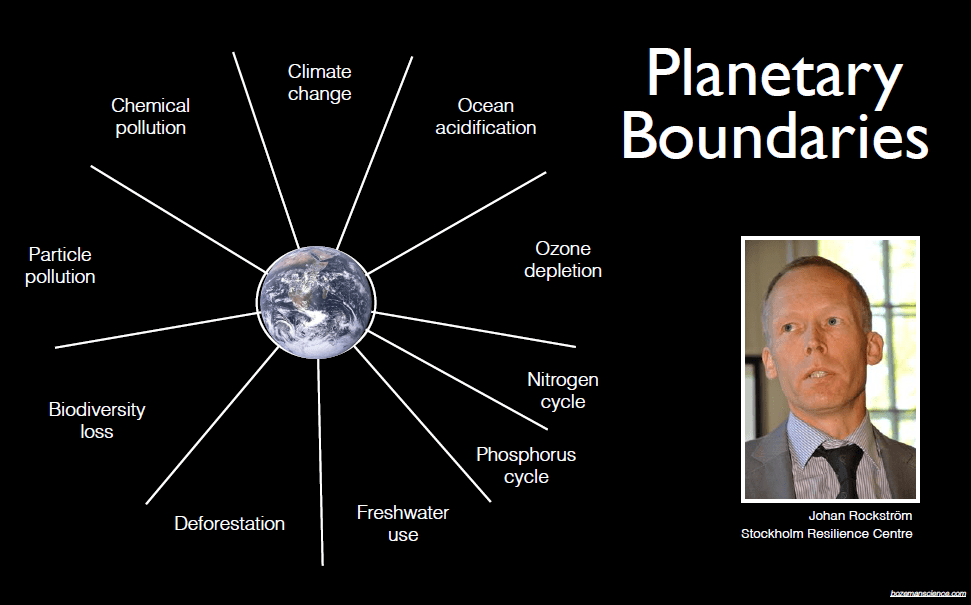 Planetary Boundaries

Climate change

Ocean acidification

Ozone depletion

Nitrogen cycle

Phosphorus cycle

Freshwater use

Deforestation

Biodiversity loss

Particle pollution

Chemical pollution

Johan Rockström
Stockholm Resilience Centre

bozemanscience.com